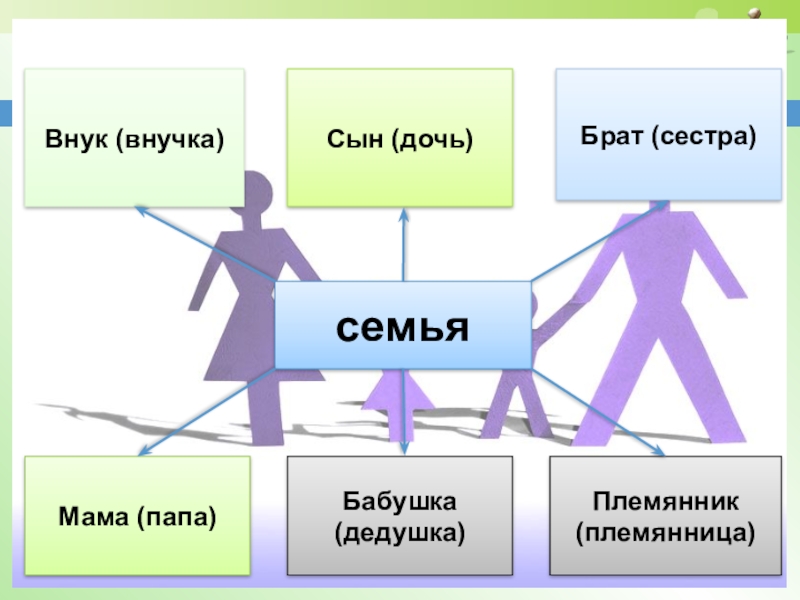 Внук (внучка)

Сын (дочь)

Брат (сестра)

семья

Мама (папа)

Бабушка (дедушка)

Племянник (племянница)